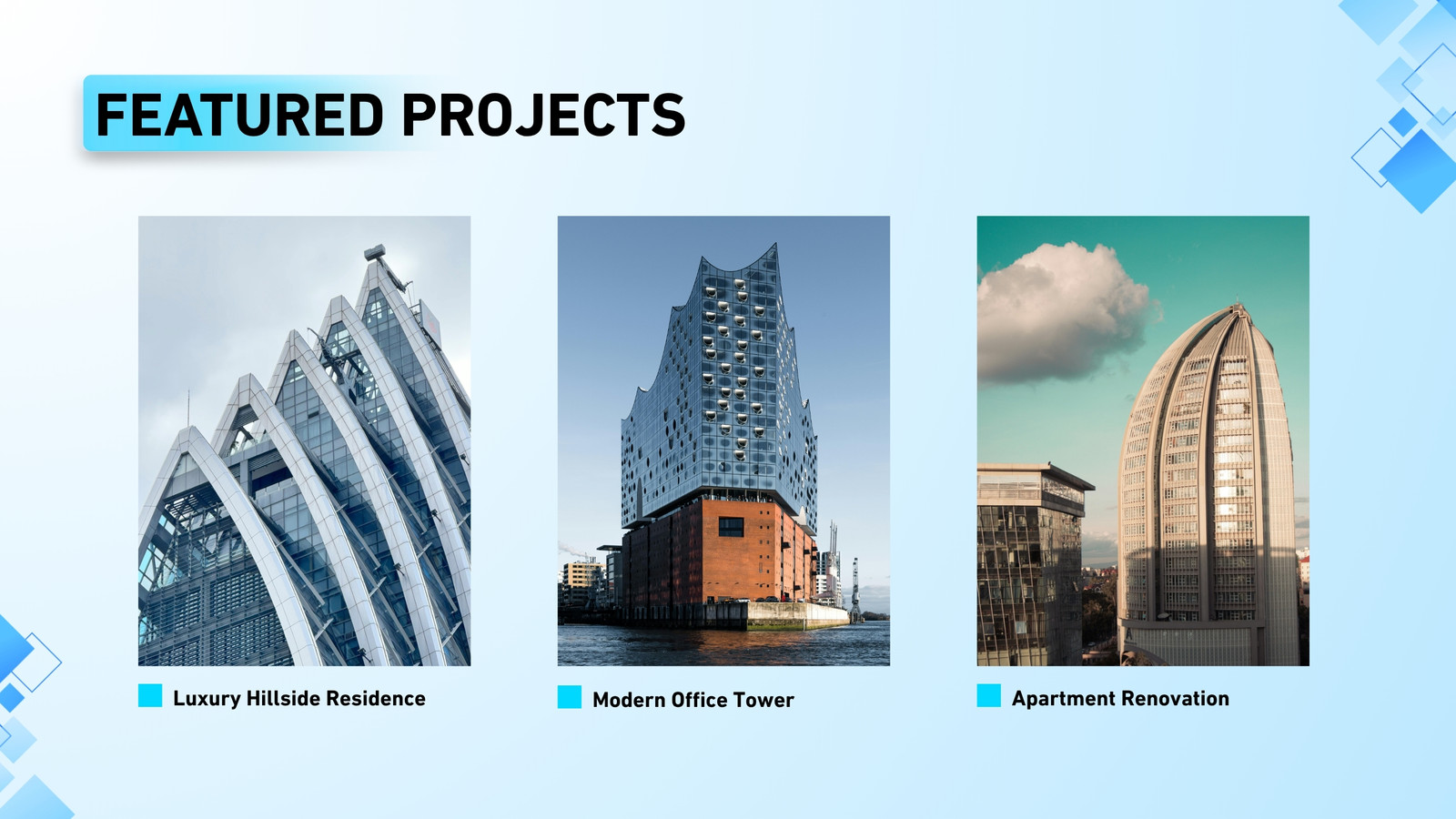 FEATURED PROJECTS

Luxury Hillside Residence

Modern Office Tower

Apartment Renovation